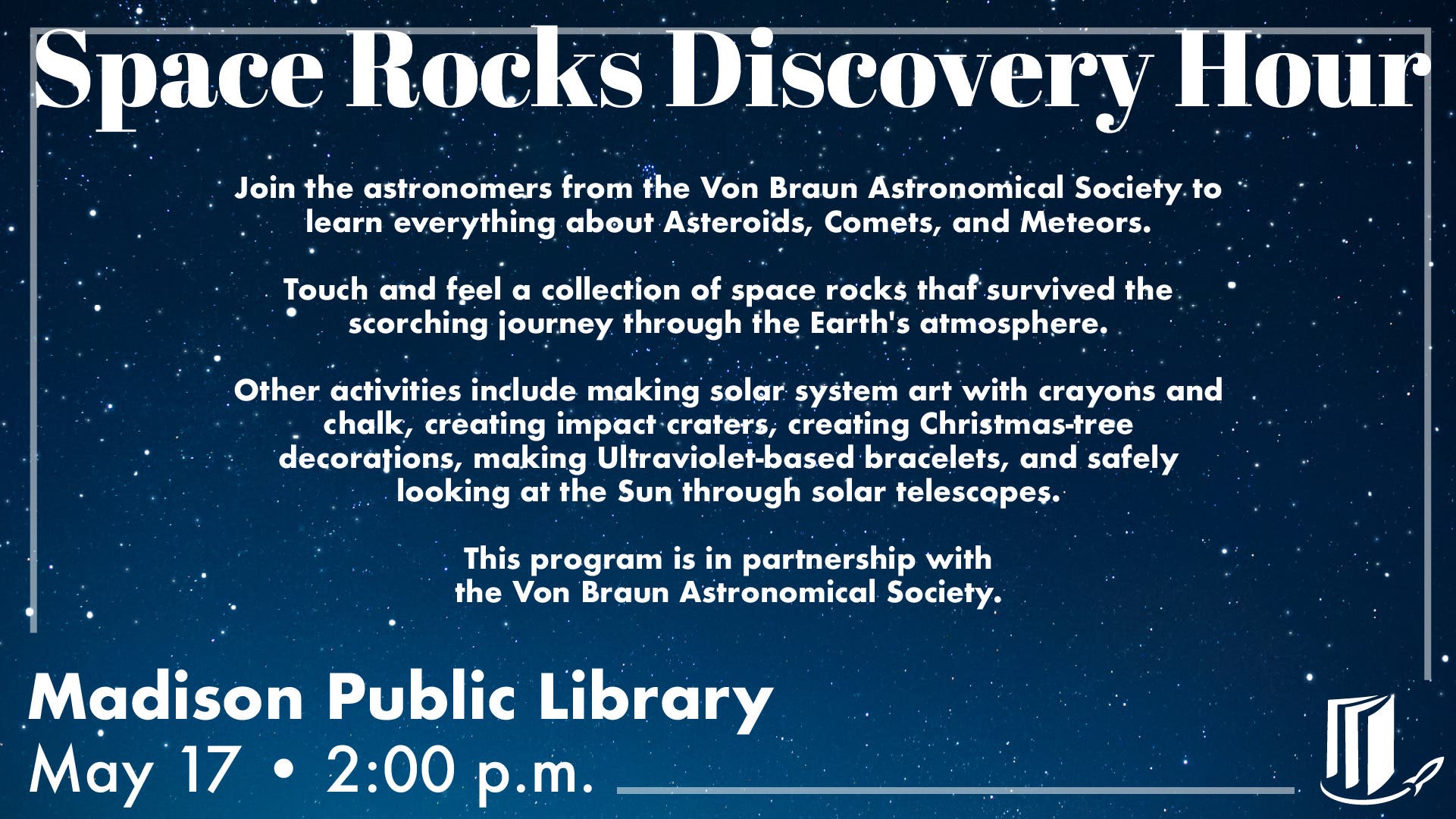 Space Rocks Discovery Hour

Join the astronomers from the Von Braun Astronomical Society to learn everything about Asteroids, Comets, and Meteors.

Touch and feel a collection of space rocks that survived the scorching journey through the Earth's atmosphere.

Other activities include making solar system art with crayons and chalk, creating impact craters, creating Christmas-tree decorations, making Ultraviolet-based bracelets, and safely looking at the Sun through solar telescopes.

This program is in partnership with the Von Braun Astronomical Society.

Madison Public Library
May 17 • 2:00 p.m.